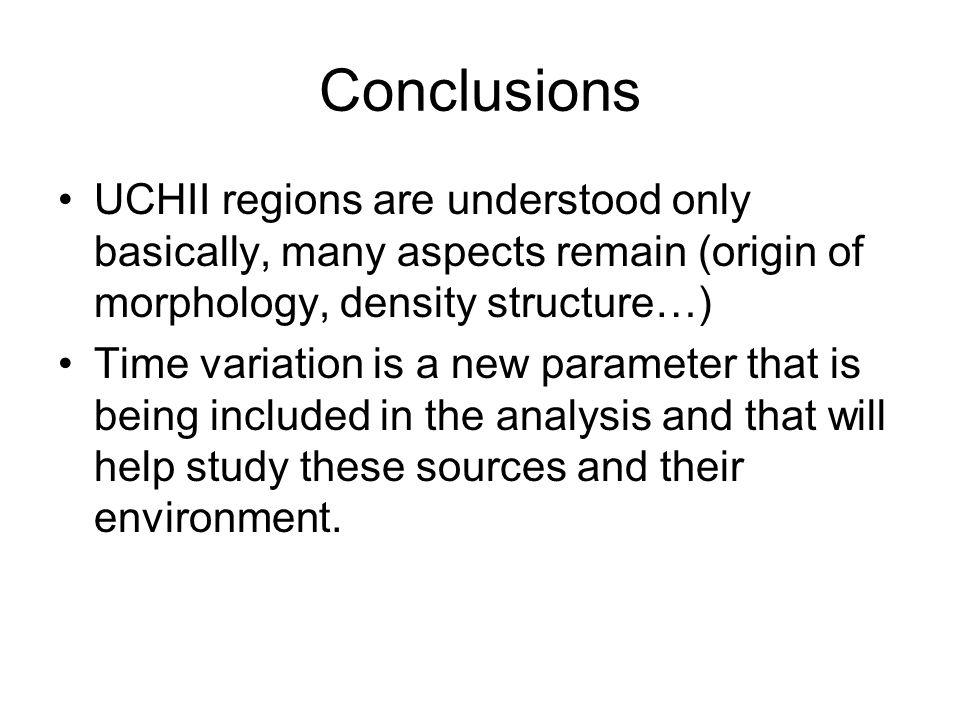 Conclusions

• UCHII regions are understood only basically, many aspects remain (origin of morphology, density structure…)
• Time variation is a new parameter that is being included in the analysis and that will help study these sources and their environment.